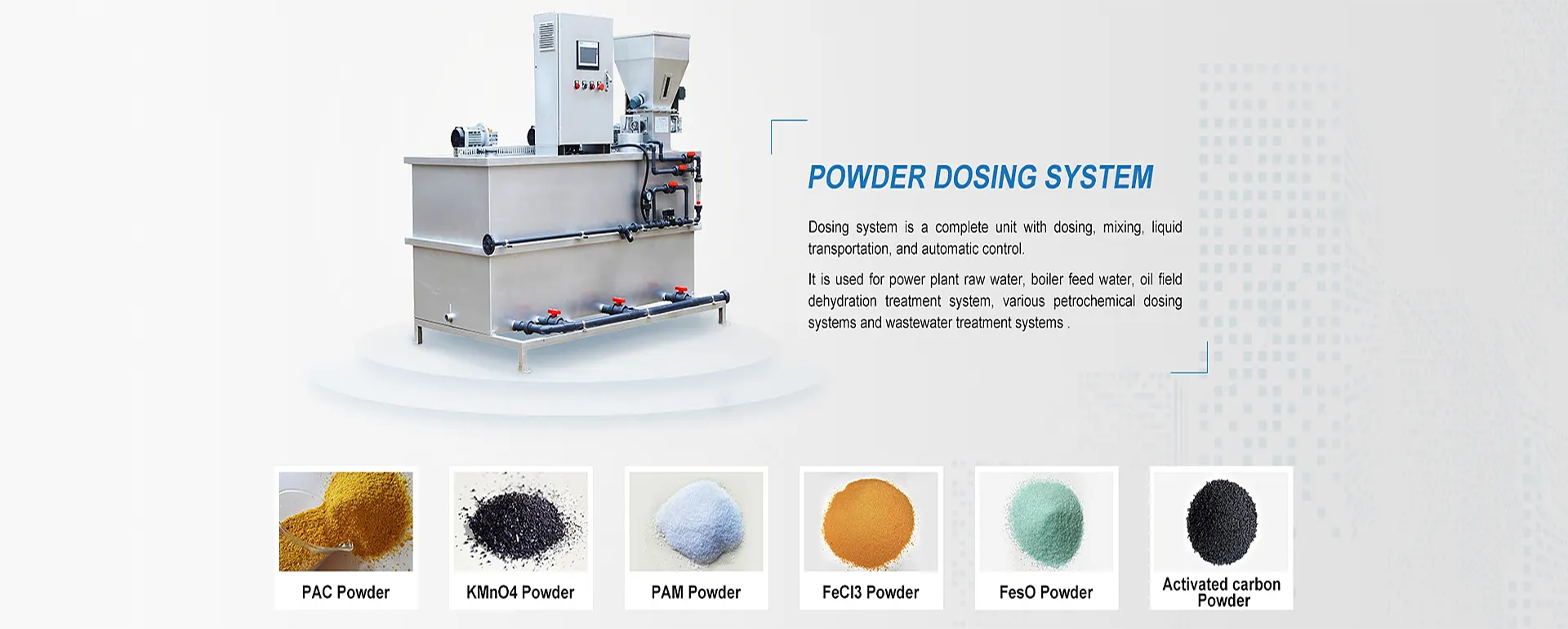 POWDER DOSING SYSTEM

Dosing system is a complete unit with dosing, mixing, liquid transportation, and automatic control.

It is used for power plant raw water, boiler feed water, oil field dehydration treatment system, various petrochemical dosing systems and wastewater treatment systems .

PAC Powder

KMnO4 Powder

PAM Powder

FeCl3 Powder

FesO Powder

Activated carbon Powder